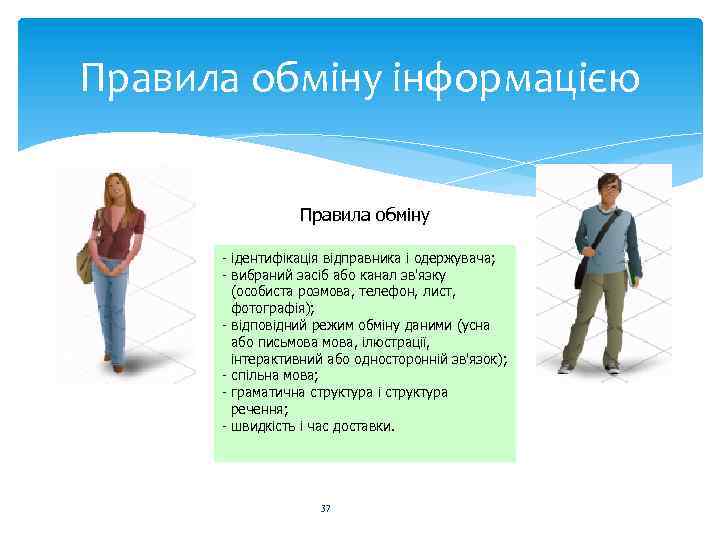 Правила обміну інформацією

Правила обміну

- ідентифікація відправника і одержувача;
- вибраний засіб або канал зв'язку (особиста розмова, телефон, лист, фотографія);
- відповідний режим обміну даними (усна або письмова мова, ілюстрації, інтерактивний або односторонній зв'язок);
- спільна мова;
- граматична структура і структура речення;
- швидкість і час доставки.

37